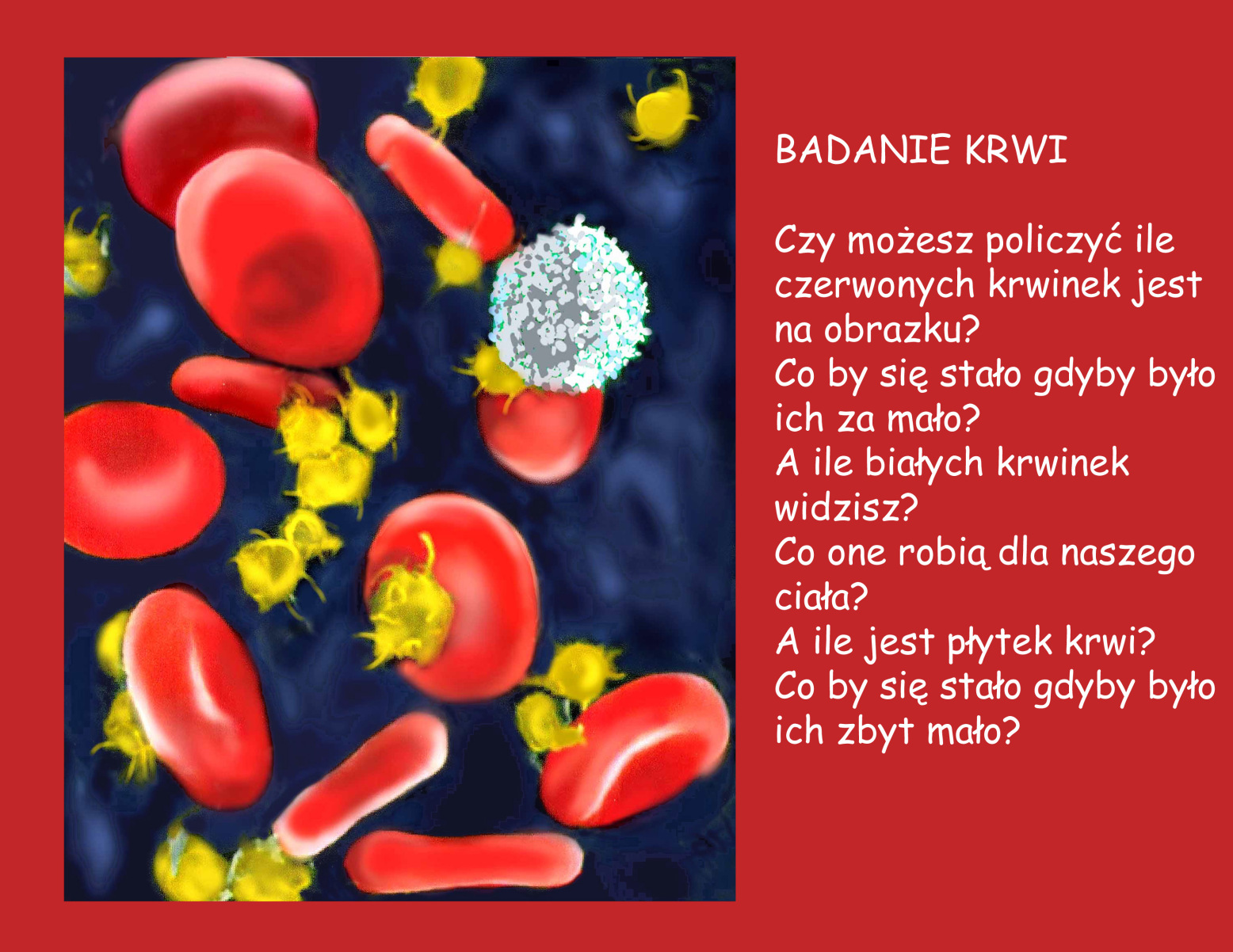 BADANIE KRWI

Czy możesz policzyć ile czerwonych krwinek jest na obrazku?
Co by się stało gdyby było ich za mało?
A ile białych krwinek widzisz?
Co one robią dla naszego ciała?
A ile jest płytek krwi?
Co by się stało gdyby było ich zbyt mało?